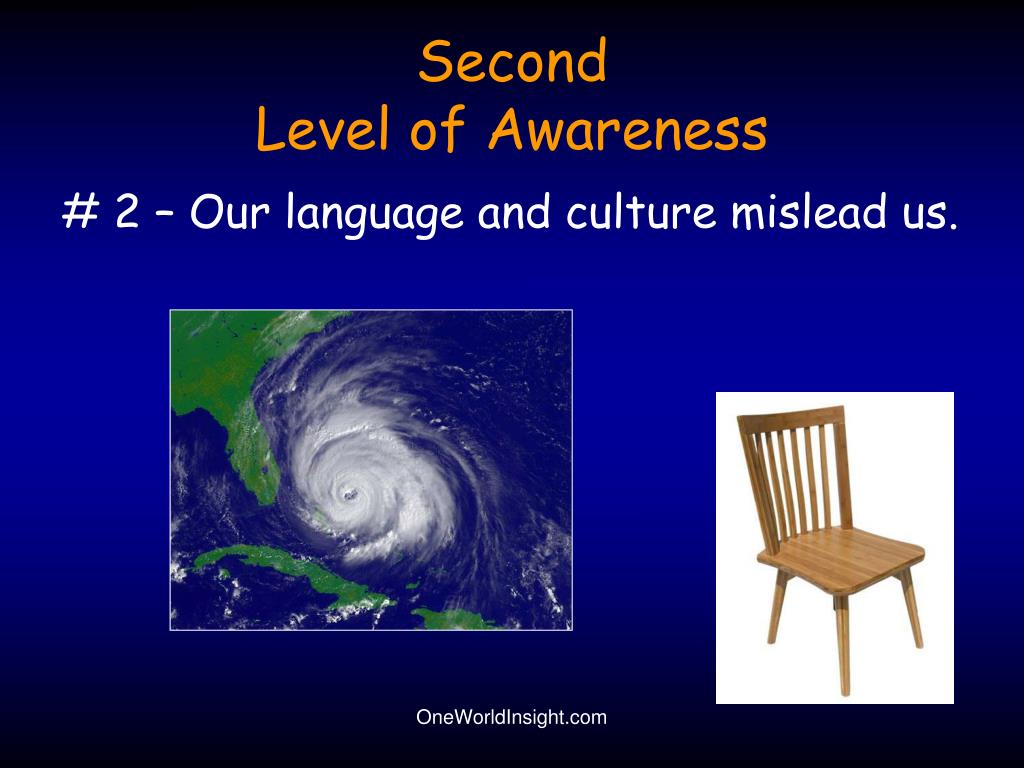 Second
Level of Awareness

# 2 – Our language and culture mislead us.

OneWorldInsight.com